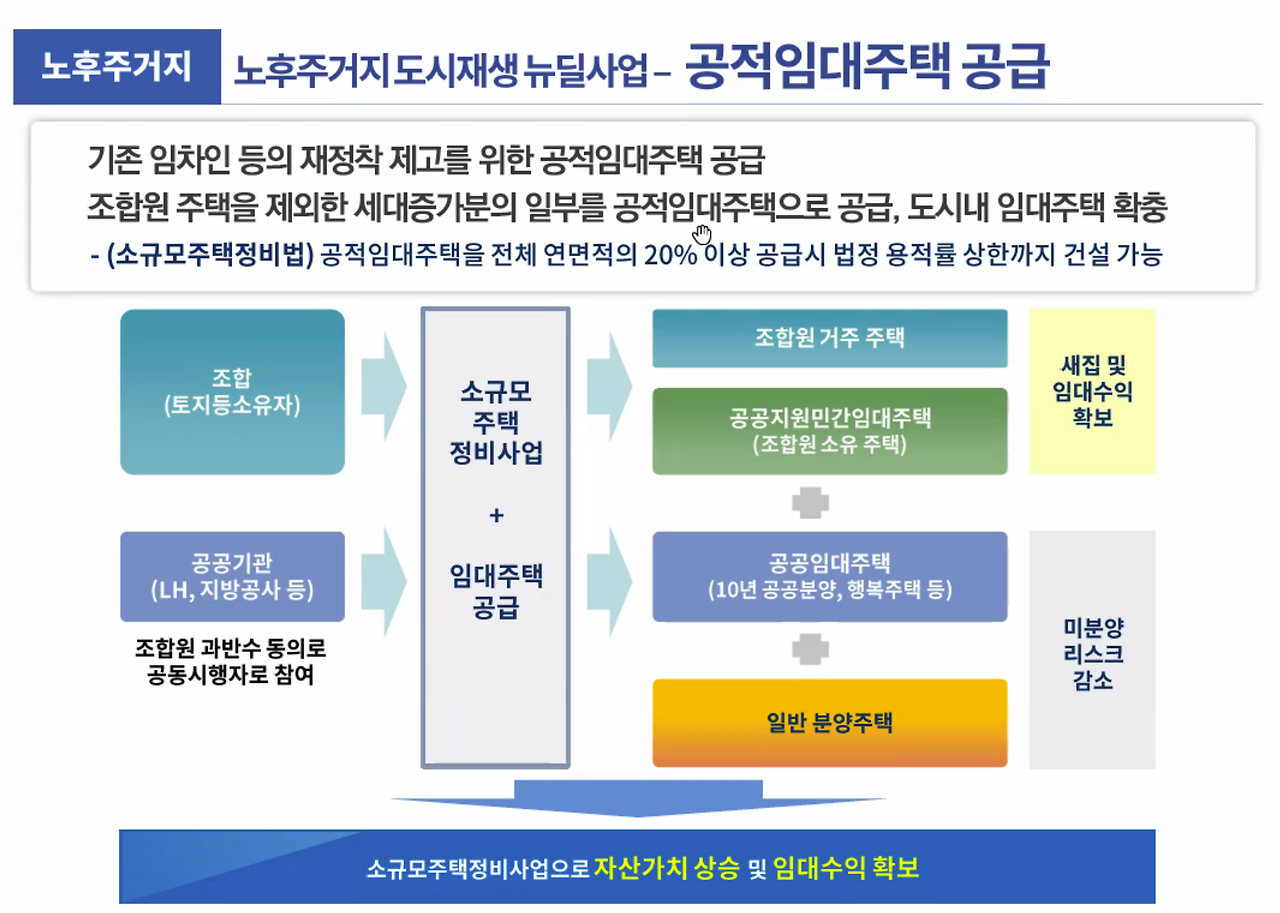 노후주거지 노후주거지 도시재생 뉴딜사업 – 공적임대주택 공급

기존 임차인 등의 재정착 제고를 위한 공적임대주택 공급

조합원 주택을 제외한 세대증가분의 일부를 공적임대주택으로 공급, 도시내 임대주택 확충

- (소규모주택정비법) 공적임대주택을 전체 연면적의 20% 이상 공급시 법정 용적률 상한까지 건설 가능

조합
(토지등소유자)

공공기관
(LH, 지방공사 등)

조합원 과반수 동의로 공동시행자로 참여

소규모 주택 정비사업
+
임대주택 공급

조합원 거주 주택

공공지원민간임대주택
(조합원 소유 주택)

공공임대주택
(10년 공공분양, 행복주택 등)

일반 분양주택

새집 및 임대수익 확보

미분양 리스크 감소

소규모주택정비사업으로 자산가치 상승 및 임대수익 확보